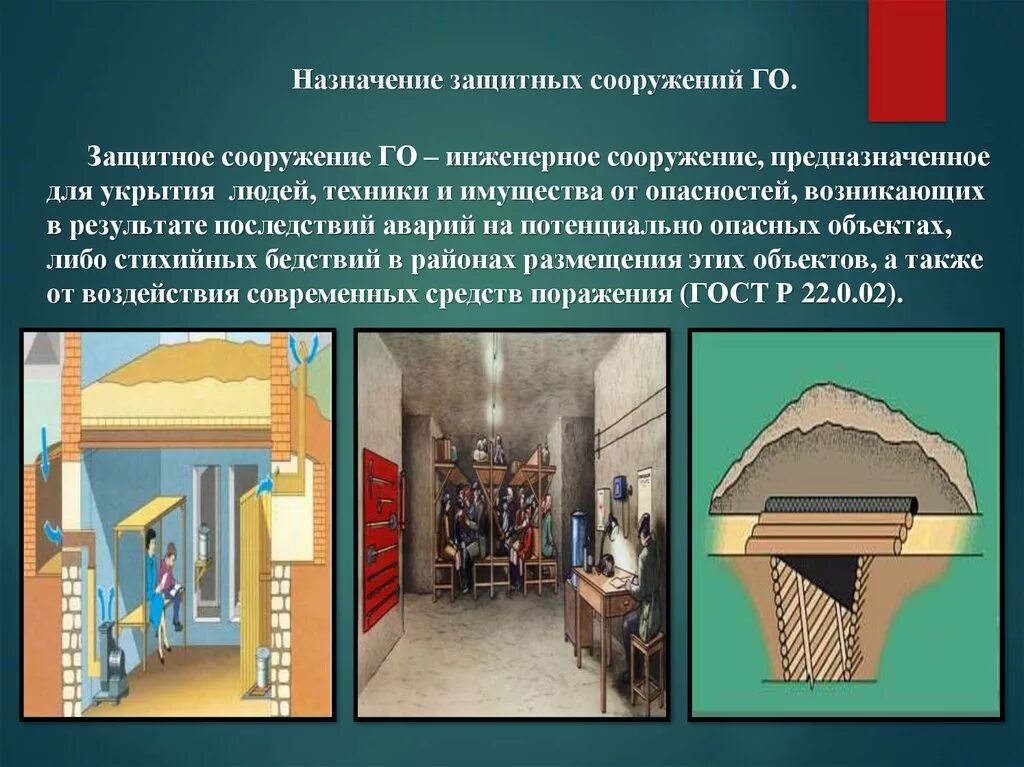 Назначение защитных сооружений ГО.

Защитное сооружение ГО – инженерное сооружение, предназначенное для укрытия людей, техники и имущества от опасностей, возникающих в результате последствий аварий на потенциально опасных объектах, либо стихийных бедствий в районах размещения этих объектов, а также от воздействия современных средств поражения (ГОСТ Р 22.0.02).